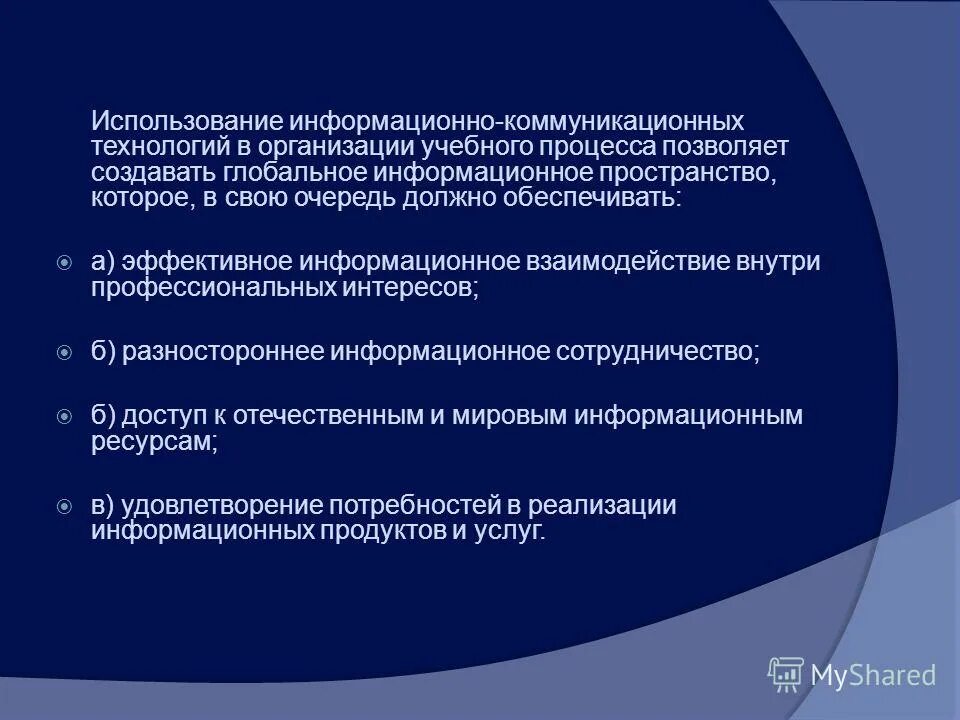 Использование информационно-коммуникационных технологий в организации учебного процесса позволяет создавать глобальное информационное пространство, которое, в свою очередь должно обеспечивать:

а) эффективное информационное взаимодействие внутри профессиональных интересов;

б) разностороннее информационное сотрудничество;

б) доступ к отечественным и мировым информационным ресурсам;

в) удовлетворение потребностей в реализации информационных продуктов и услуг.

MyShared